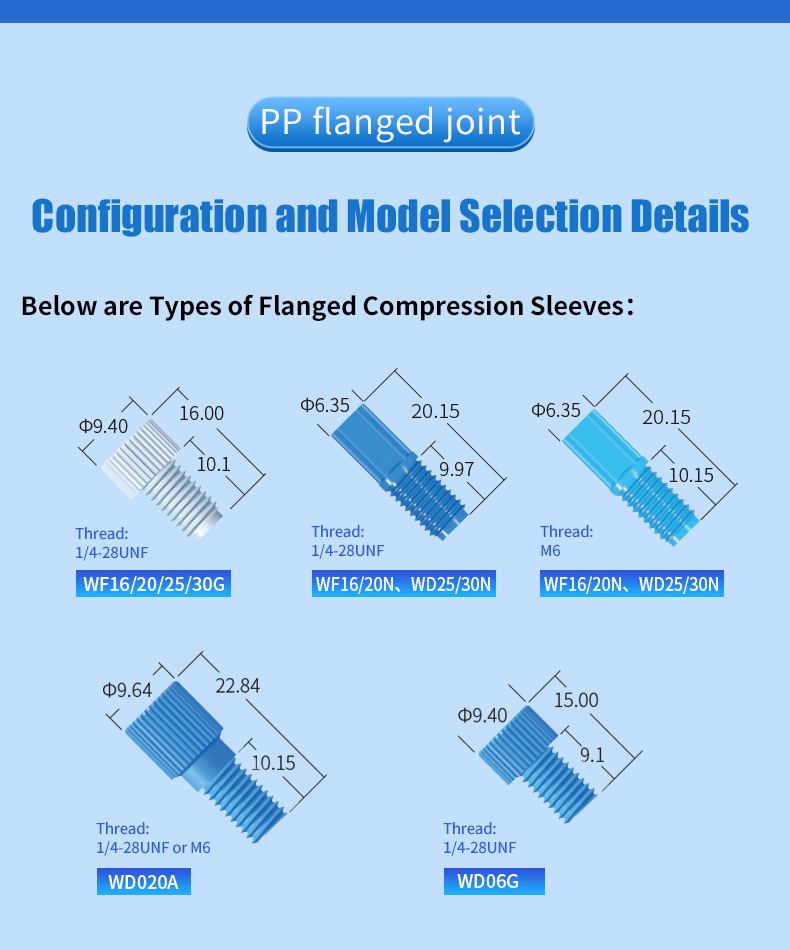 PP flanged joint

Configuration and Model Selection Details

Below are Types of Flanged Compression Sleeves:

Φ9.40
16.00
10.1
Thread:
1/4-28UNF
WF16/20/25/30G

Φ6.35
20.15
9.97
Thread:
1/4-28UNF
WF16/20N、WD25/30N

Φ6.35
20.15
10.15
Thread:
M6
WF16/20N、WD25/30N

Φ9.64
22.84
10.15
Thread:
1/4-28UNF or M6
WD020A

Φ9.40
15.00
9.1
Thread:
1/4-28UNF
WD06G